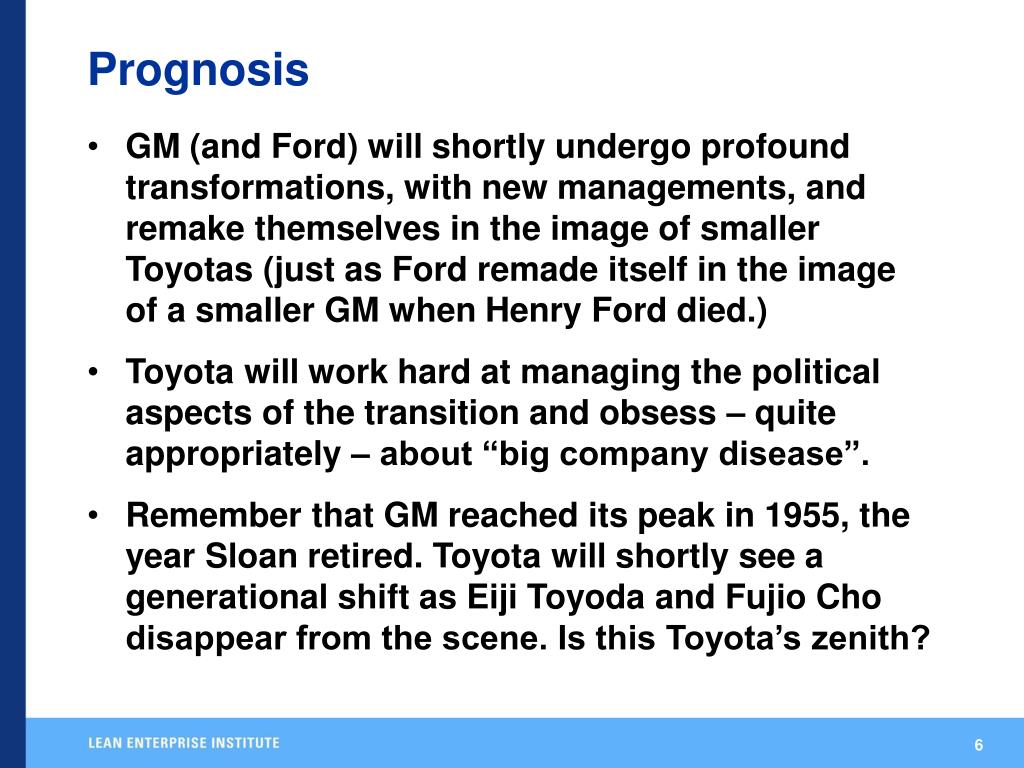 Prognosis

• GM (and Ford) will shortly undergo profound transformations, with new managements, and remake themselves in the image of smaller Toyotas (just as Ford remade itself in the image of a smaller GM when Henry Ford died.)

• Toyota will work hard at managing the political aspects of the transition and obsess – quite appropriately – about “big company disease”.

• Remember that GM reached its peak in 1955, the year Sloan retired. Toyota will shortly see a generational shift as Eiji Toyoda and Fujio Cho disappear from the scene. Is this Toyota’s zenith?

LEAN ENTERPRISE INSTITUTE

6